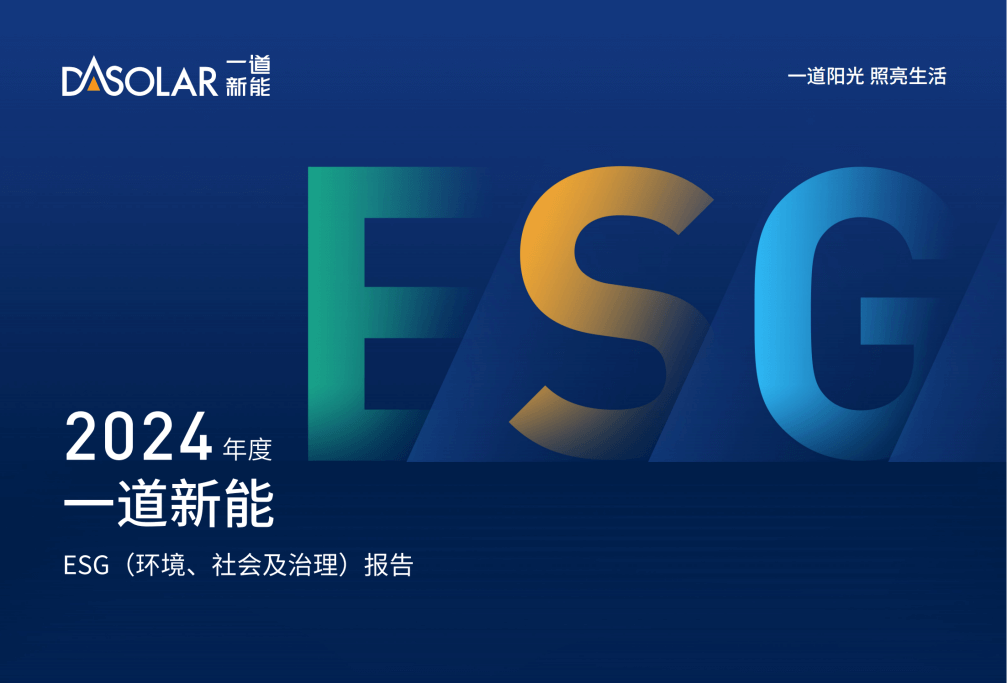 DASOLAR 一道新能

一道阳光 照亮生活

ESG

2024 年度
一道新能
ESG（环境、社会及治理）报告